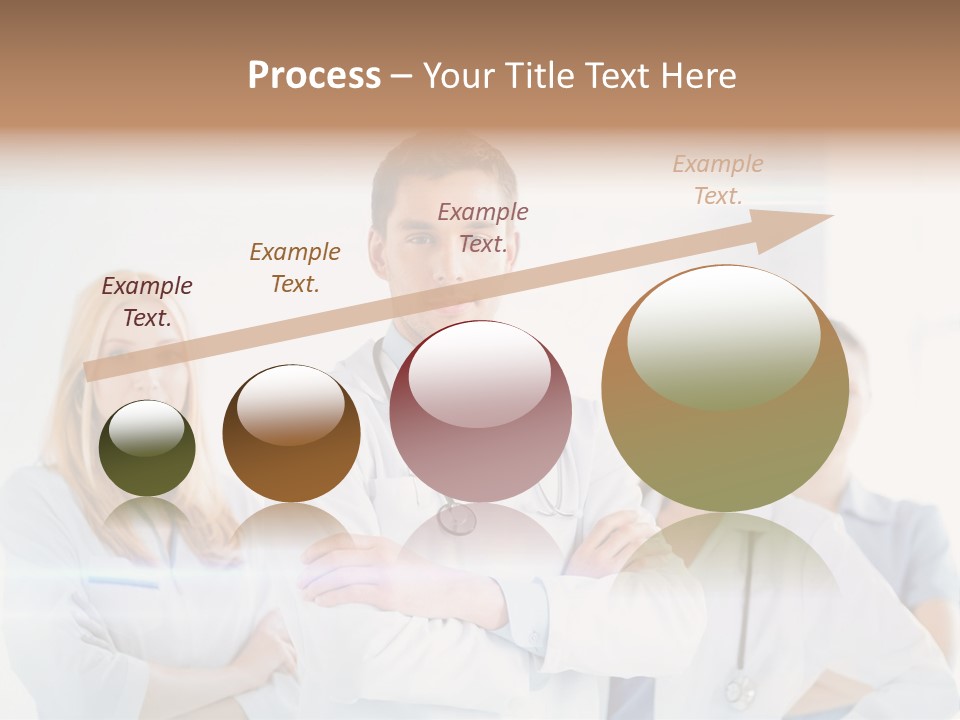 Process – Your Title Text Here

Example Text.

Example Text.

Example Text.

Example Text.